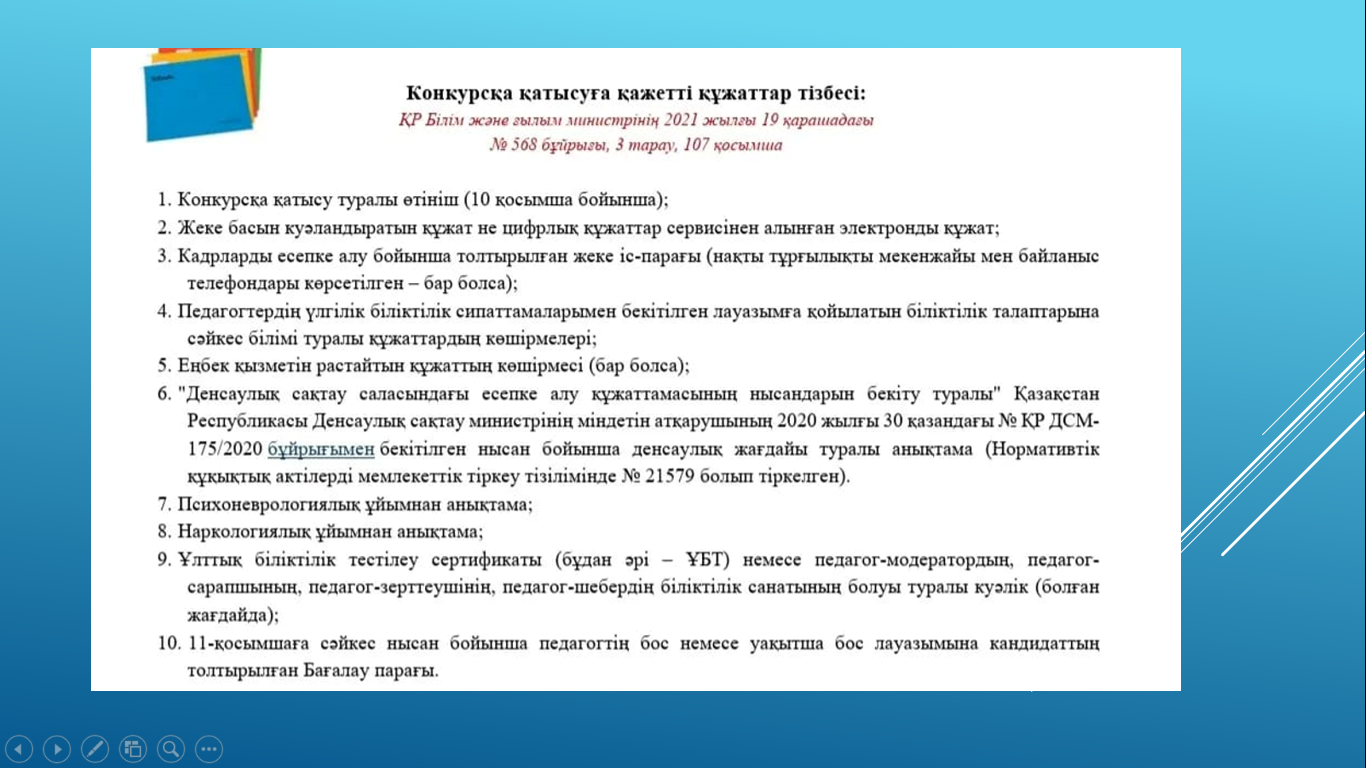 Конкурсқа қатысуға қажетті құжаттар тізбесі:
ҚР Білім және ғылым министрінің 2021 жылғы 19 қарашадағы № 568 бұйрығы, 3 тарау, 107 қосымша

1. Конкурсқа қатысу туралы өтініш (10 қосымша бойынша);
2. Жеке басын куәландыратын құжат не цифрлық құжаттар сервисінен алынған электронды құжат;
3. Кадрларды есепке алу бойынша толтырылған жеке іс-парағы (нақты тұрғылықты мекенжайы мен байланыс телефондары көрсетілген – бар болса);
4. Педагогтердің үлгілік біліктілік сипаттамаларымен бекітілген лауазымға қойылатын біліктілік талаптарына сәйкес білімі туралы құжаттардың көшірмелері;
5. Еңбек қызметін растайтын құжаттың көшірмесі (бар болса);
6. "Денсаулық сақтау саласындағы есепке алу құжаттамасының нысандарын бекіту туралы" Қазақстан Республикасы Денсаулық сақтау министрінің міндетін атқарушының 2020 жылғы 30 қазандағы № ҚР ДСМ-175/2020 бұйрығымен бекітілген нысан бойынша денсаулық жағдайы туралы анықтама (Нормативтік құқықтық актілерді мемлекеттік тіркеу тізілімінде № 21579 болып тіркелген).
7. Психоневрологиялық ұйымнан анықтама;
8. Наркологиялық ұйымнан анықтама;
9. Ұлттық біліктілік тестілеу сертификаты (бұдан әрі – ҰБТ) немесе педагог-модератордың, педагог-сарапшының, педагог-зерттеушінің, педагог-шебердің біліктілік санатының болуы туралы куәлік (болған жағдайда);
10. 11-қосымшаға сәйкес нысан бойынша педагогтің бос немесе уақытша бос лауазымына кандидаттың толтырылған Бағалау парағы.